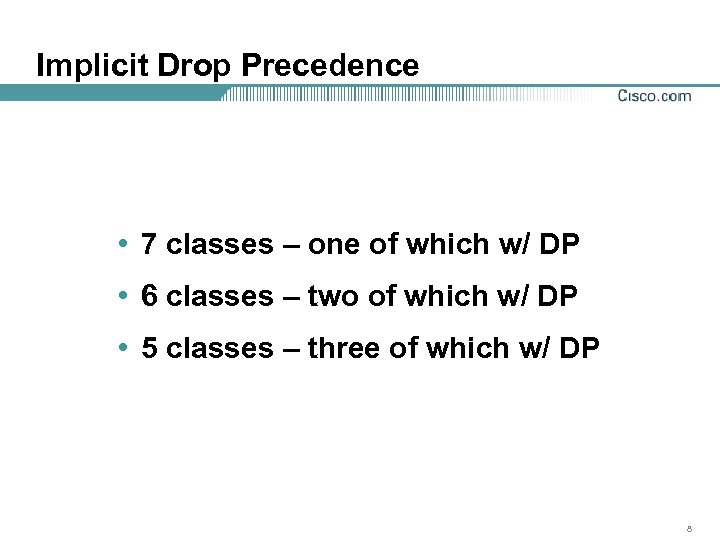 Implicit Drop Precedence

Cisco.com

• 7 classes – one of which w/ DP
• 6 classes – two of which w/ DP
• 5 classes – three of which w/ DP

8